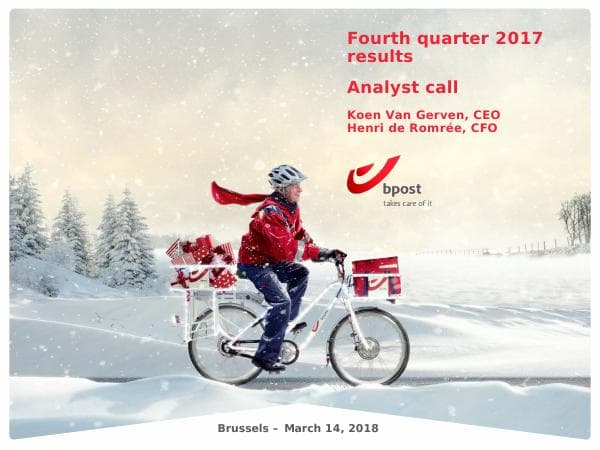 Fourth quarter 2017 results

Analyst call

Koen Van Gerven, CEO
Henri de Romrée, CFO

bpost
takes care of it

Brussels – March 14, 2018